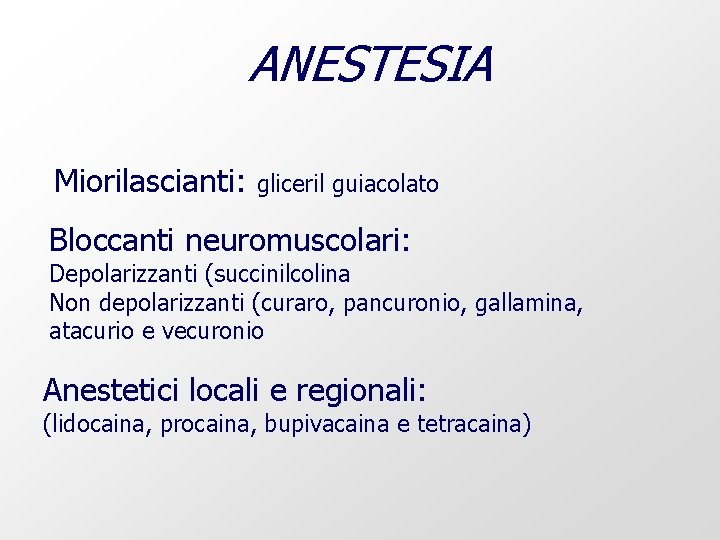 ANESTESIA

Miorilascianti: gliceril guiacolato

Bloccanti neuromuscolari:
Depolarizzanti (succinilcolina
Non depolarizzanti (curaro, pancuronio, gallamina, atacurio e vecuronio

Anestetici locali e regionali:
(lidocaina, procaina, bupivacaina e tetracaina)